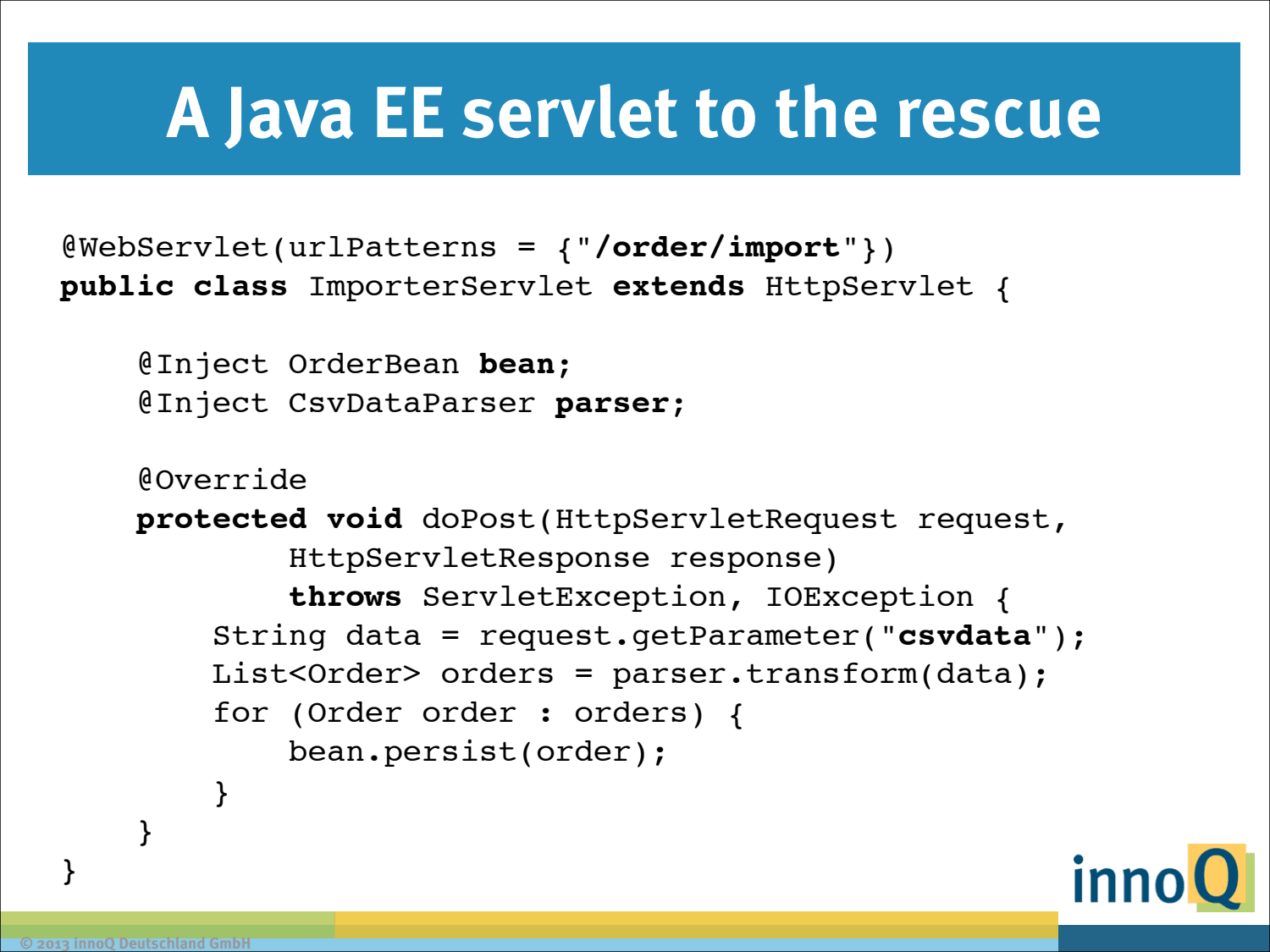 A Java EE servlet to the rescue

@WebServlet(urlPatterns = {"/order/import"})
public class ImporterServlet extends HttpServlet {

    @Inject OrderBean bean;
    @Inject CsvDataParser parser;

    @Override
    protected void doPost(HttpServletRequest request,
            HttpServletResponse response)
            throws ServletException, IOException {
        String data = request.getParameter("csvdata");
        List<Order> orders = parser.transform(data);
        for (Order order : orders) {
            bean.persist(order);
        }
    }
}

innoQ

© 2013 innoQ Deutschland GmbH